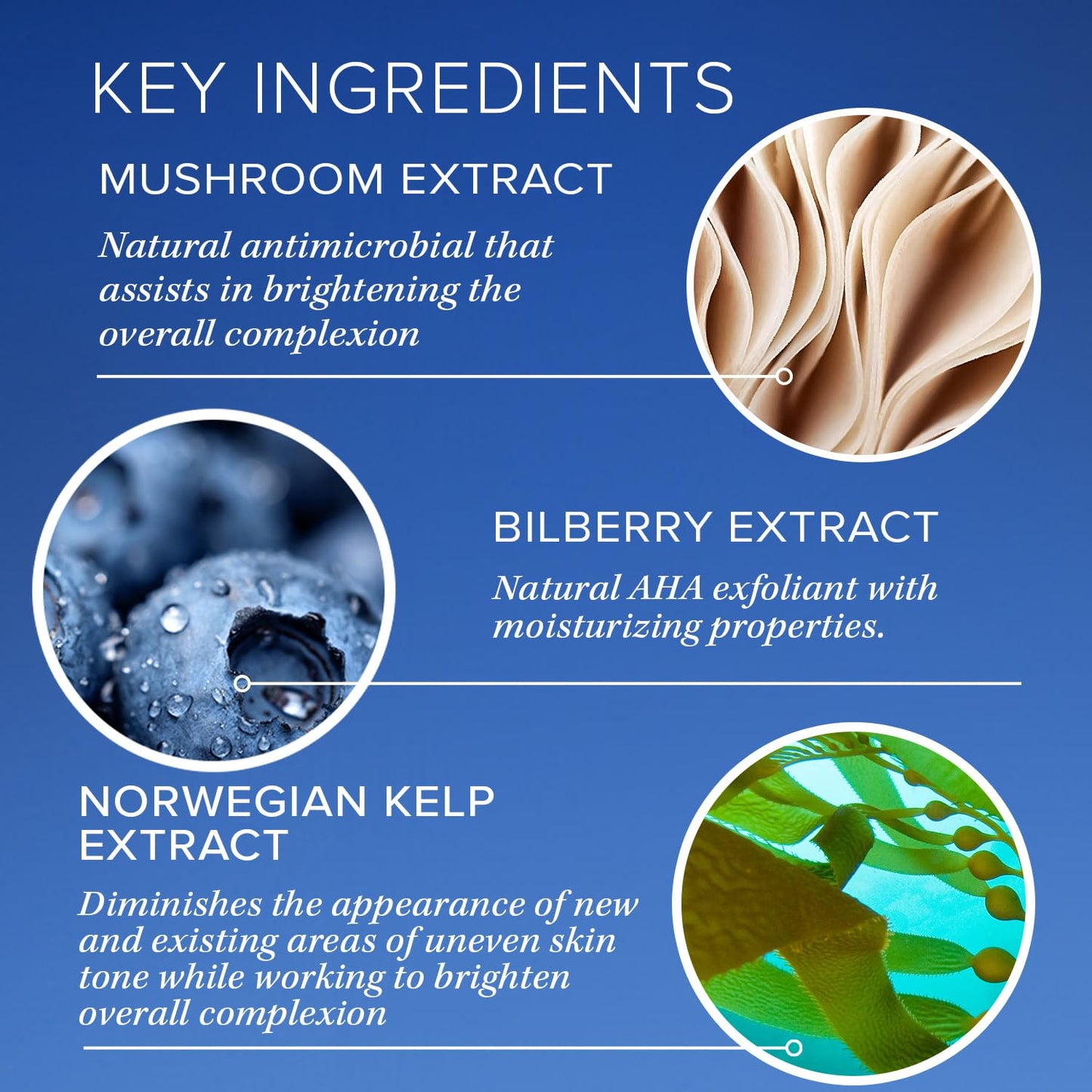 KEY INGREDIENTS

MUSHROOM EXTRACT

Natural antimicrobial that assists in brightening the overall complexion

BILBERRY EXTRACT

Natural AHA exfoliant with moisturizing properties.

NORWEGIAN KELP EXTRACT

Diminishes the appearance of new and existing areas of uneven skin tone while working to brighten overall complexion